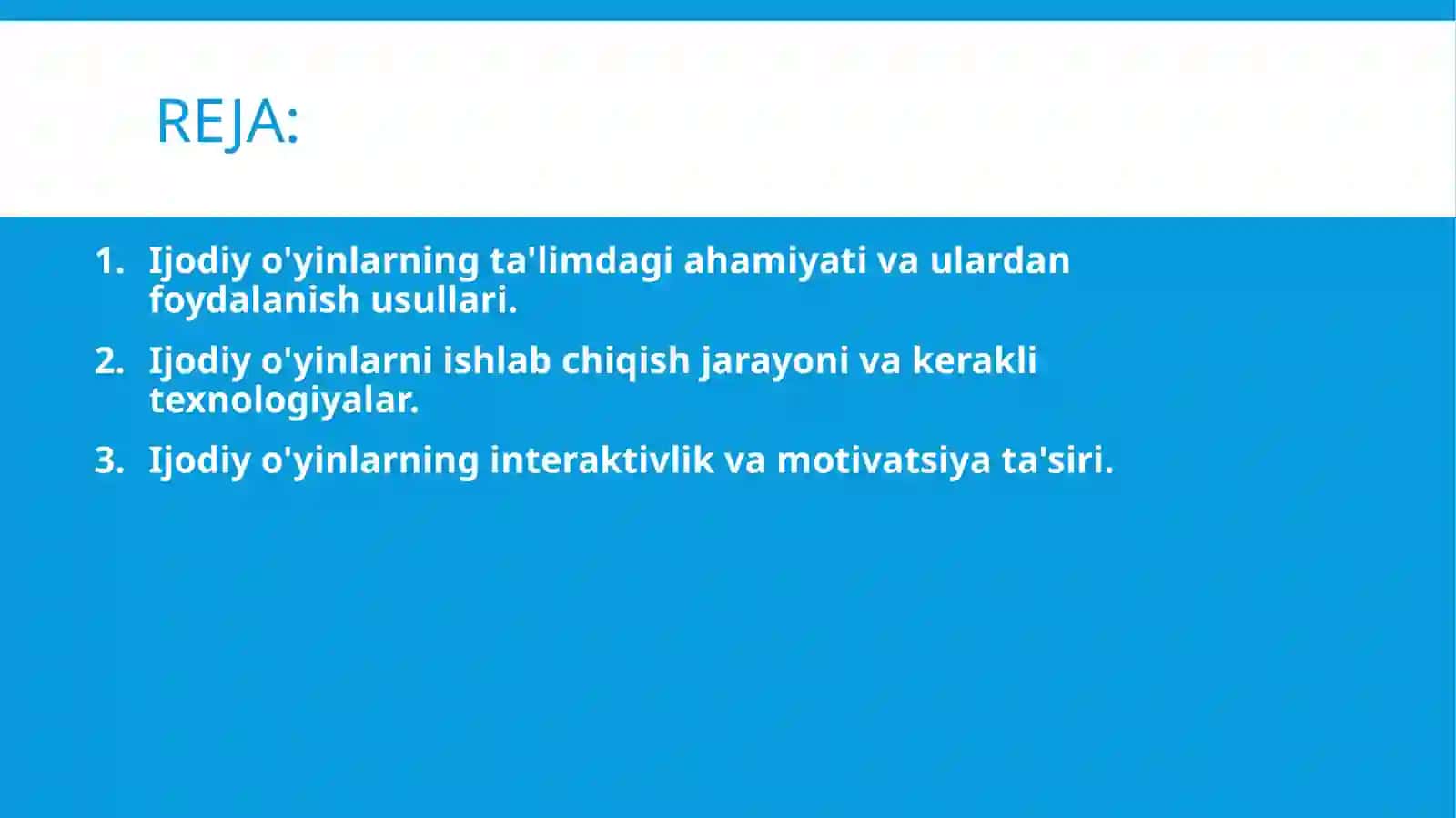 REJA:

1. Ijodiy o'yinlarning ta'limdagi ahamiyati va ulardan foydalanish usullari.
2. Ijodiy o'yinlarni ishlab chiqish jarayoni va kerakli texnologiyalar.
3. Ijodiy o'yinlarning interaktivlik va motivatsiya ta'siri.